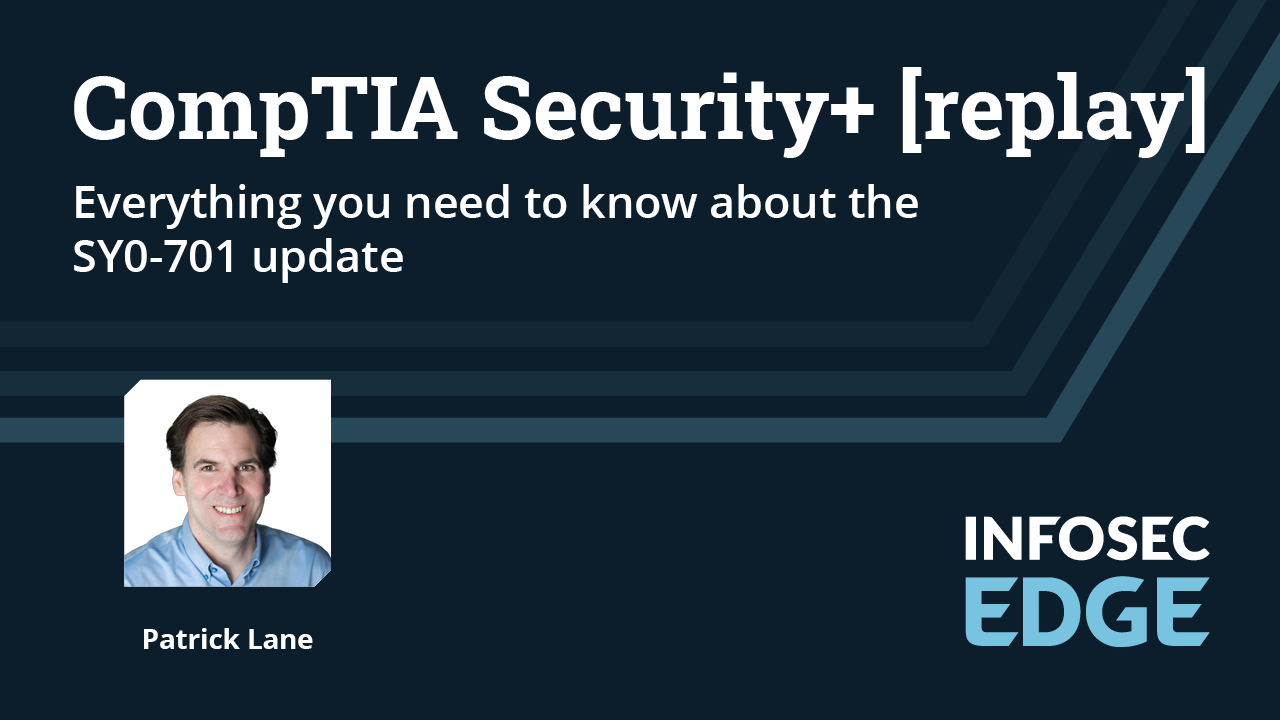 CompTIA Security+ [replay]

Everything you need to know about the SY0-701 update

Patrick Lane

INFOSEC EDGE